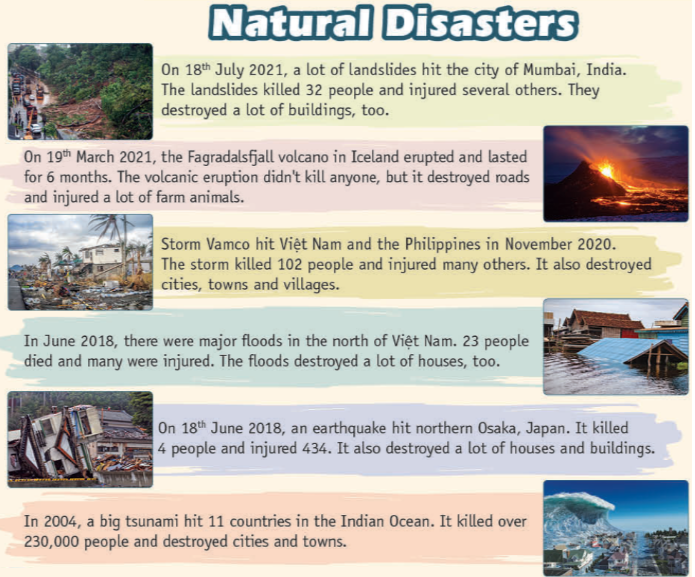 Natural Disasters

On 18$^{th}$ July 2021, a lot of landslides hit the city of Mumbai, India. The landslides killed 32 people and injured several others. They destroyed a lot of buildings, too.

On 19$^{th}$ March 2021, the Fagradalsfjall volcano in Iceland erupted and lasted for 6 months. The volcanic eruption didn't kill anyone, but it destroyed roads and injured a lot of farm animals.

Storm Vamco hit Việt Nam and the Philippines in November 2020. The storm killed 102 people and injured many others. It also destroyed cities, towns and villages.

In June 2018, there were major floods in the north of Việt Nam. 23 people died and many were injured. The floods destroyed a lot of houses, too.

On 18$^{th}$ June 2018, an earthquake hit northern Osaka, Japan. It killed 4 people and injured 434. It also destroyed a lot of houses and buildings.

In 2004, a big tsunami hit 11 countries in the Indian Ocean. It killed over 230,000 people and destroyed cities and towns.